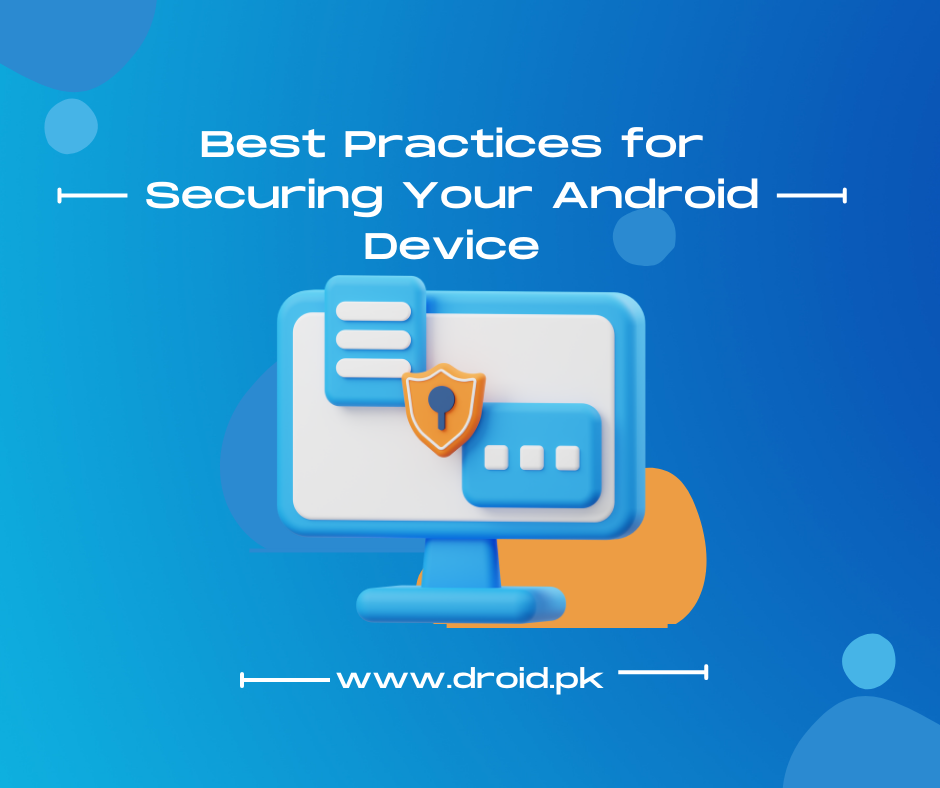 Best Practices for Securing Your Android Device

www.droid.pk